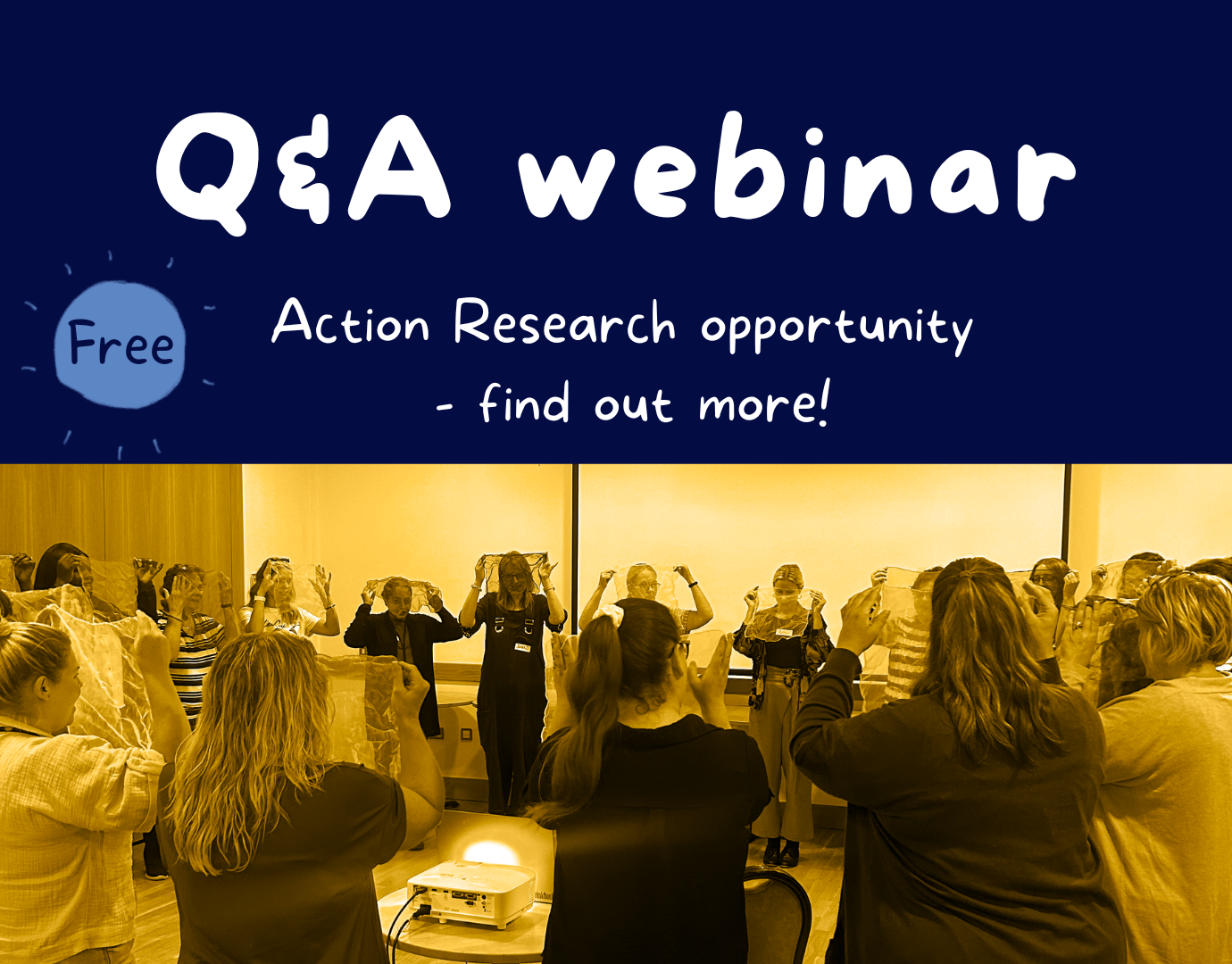 Q&A webinar

Free

Action Research opportunity - find out more!